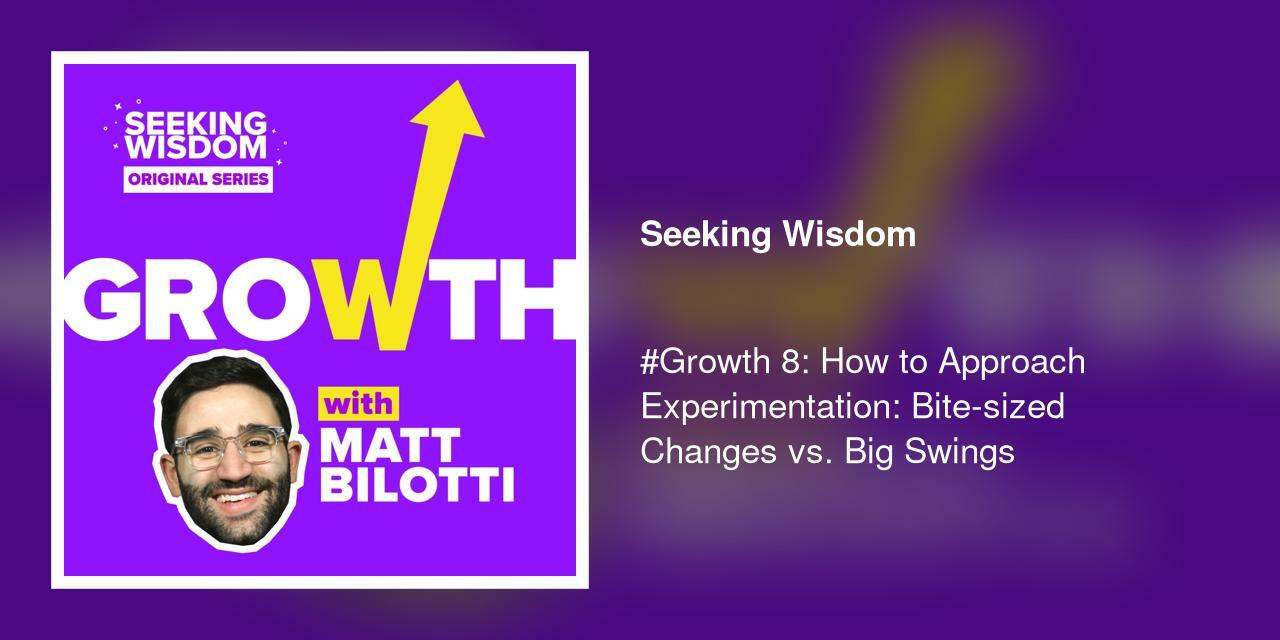 SEEKING WISDOM
ORIGINAL SERIES

GROWTH

with
MATT
BILOTTI

Seeking Wisdom

#Growth 8: How to Approach Experimentation: Bite-sized Changes vs. Big Swings